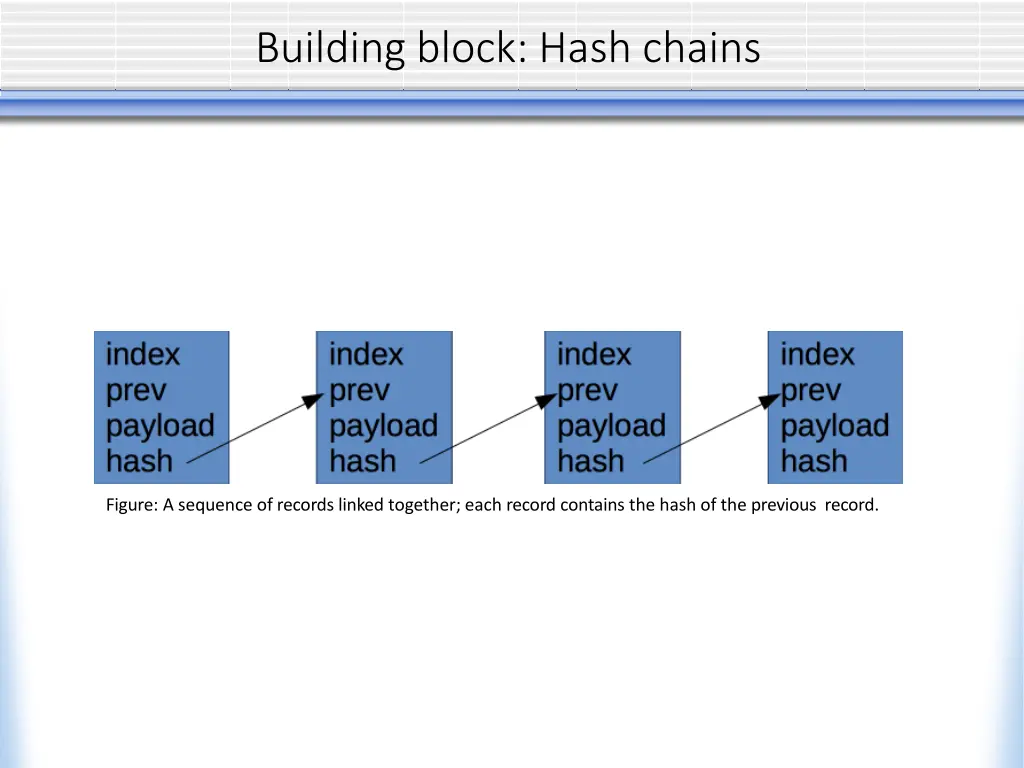 Building block: Hash chains

index
prev
payload
hash

index
prev
payload
hash

index
prev
payload
hash

index
prev
payload
hash

Figure: A sequence of records linked together; each record contains the hash of the previous record.